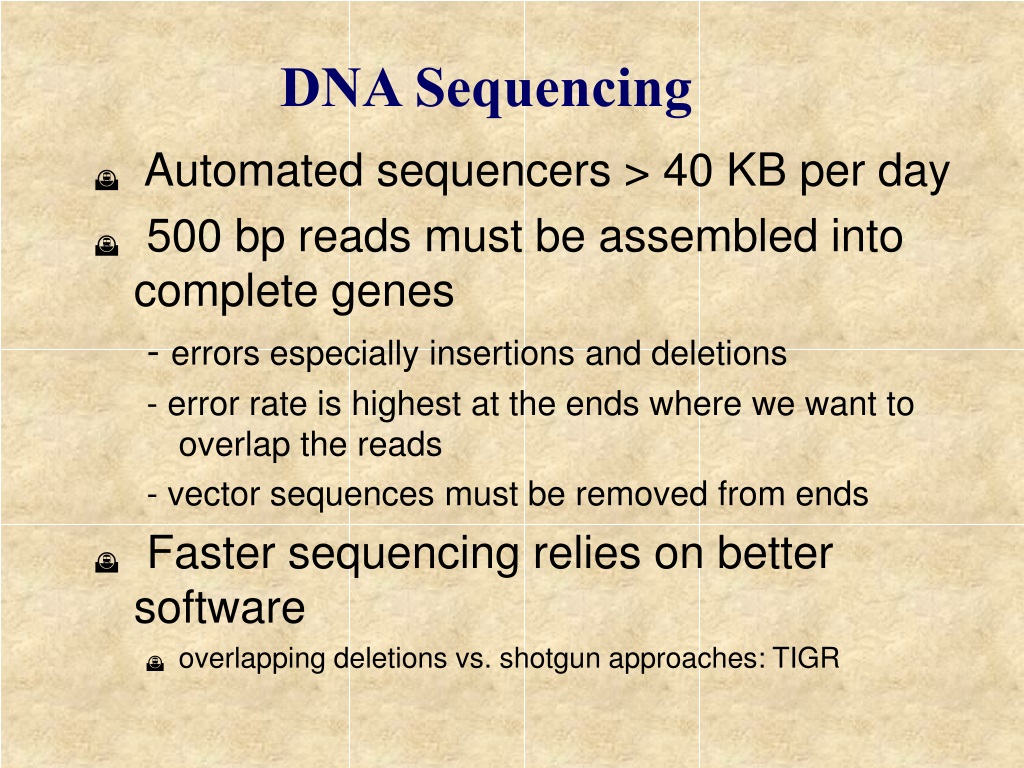 DNA Sequencing

Automated sequencers > 40 KB per day

500 bp reads must be assembled into complete genes

- errors especially insertions and deletions

- error rate is highest at the ends where we want to overlap the reads

- vector sequences must be removed from ends

Faster sequencing relies on better software

overlapping deletions vs. shotgun approaches: TIGR